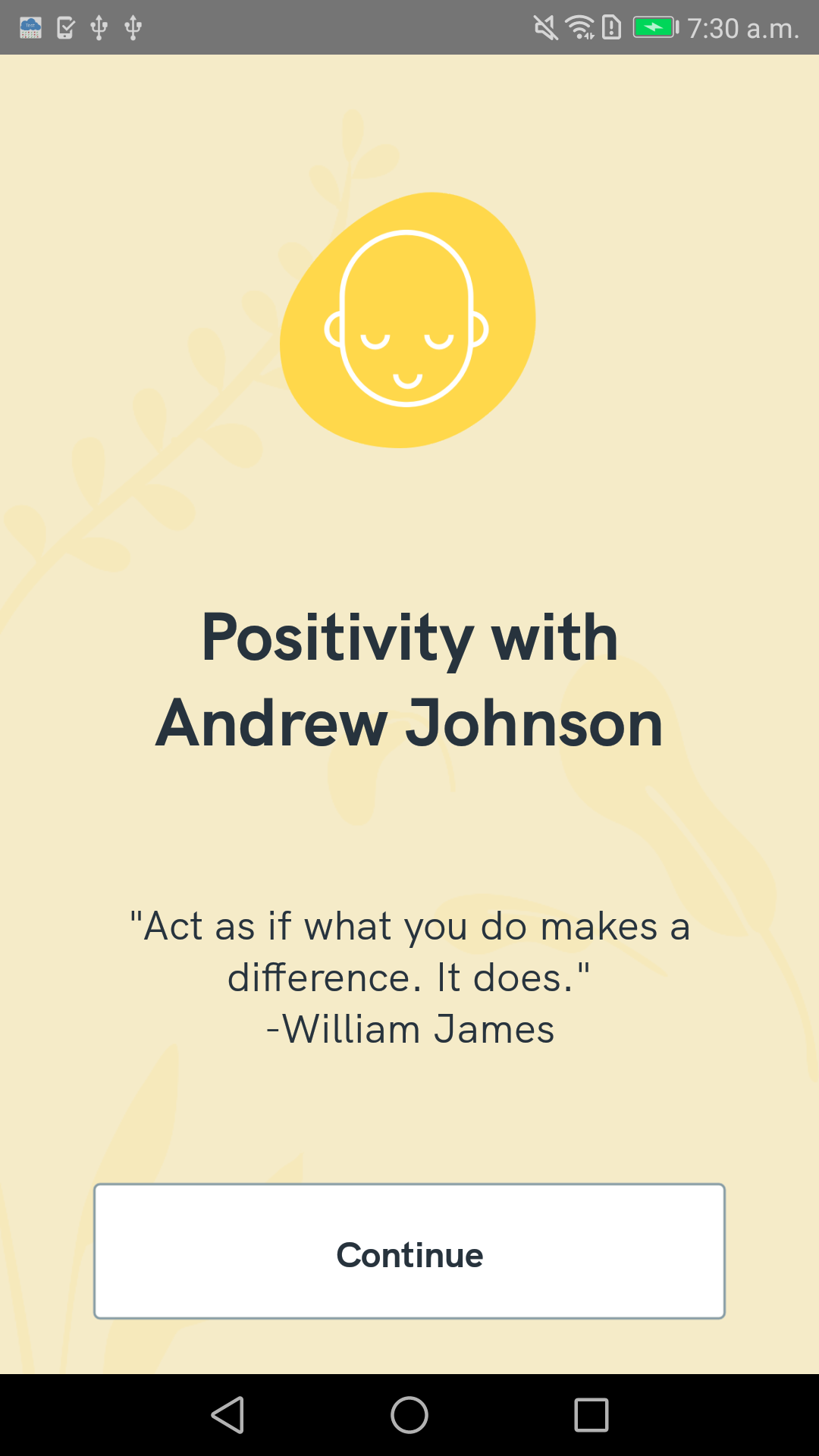 7:30 a.m.

Positivity with Andrew Johnson

"Act as if what you do makes a difference. It does."
-William James

Continue